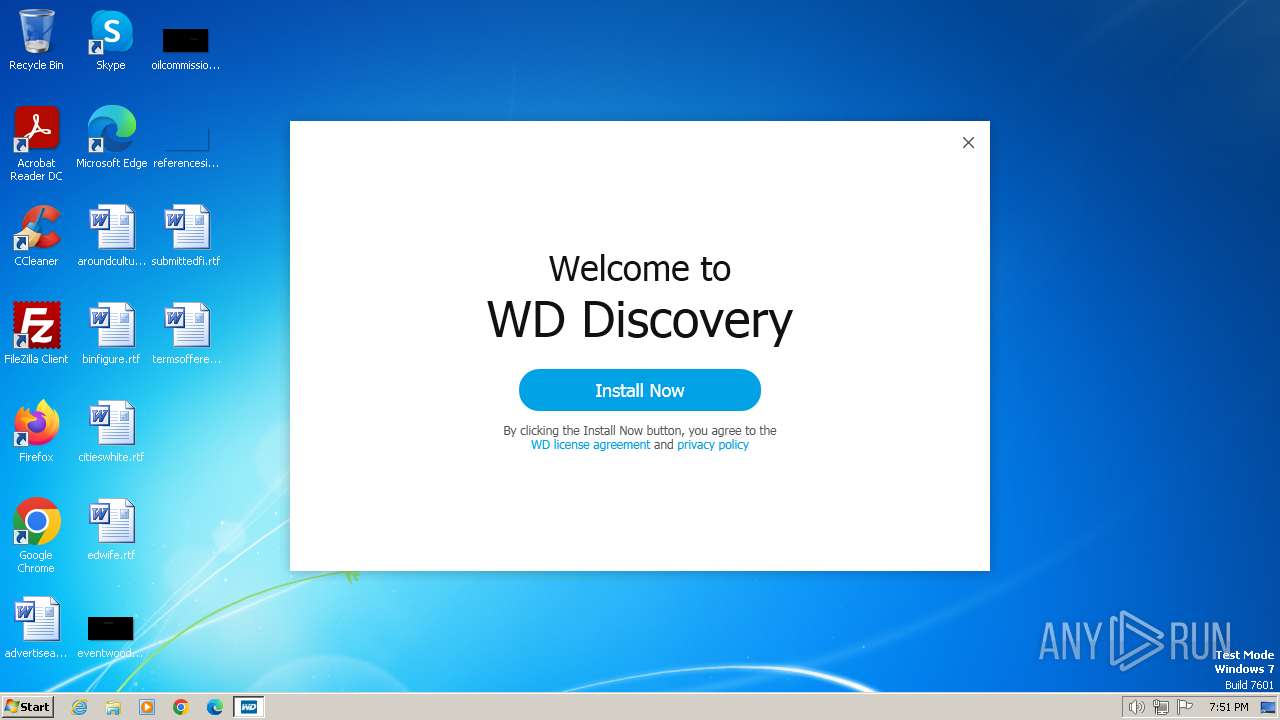 Recycle Bin
Skype
oilcommissio...
Acrobat Reader DC
Microsoft Edge
referencesi...
CCleaner
aroundcultu...
submittedfi.rtf
FileZilla Client
binfigure.rtf
termsoffere...
Firefox
citieswhite.rtf
Google Chrome
edwife.rtf
advertisea...
eventwood...

Welcome to
WD Discovery

Install Now

By clicking the Install Now button, you agree to the WD license agreement and privacy policy

ANY RUN
Test Mode
Windows 7
Build 7601

Start
WD
7:51 PM